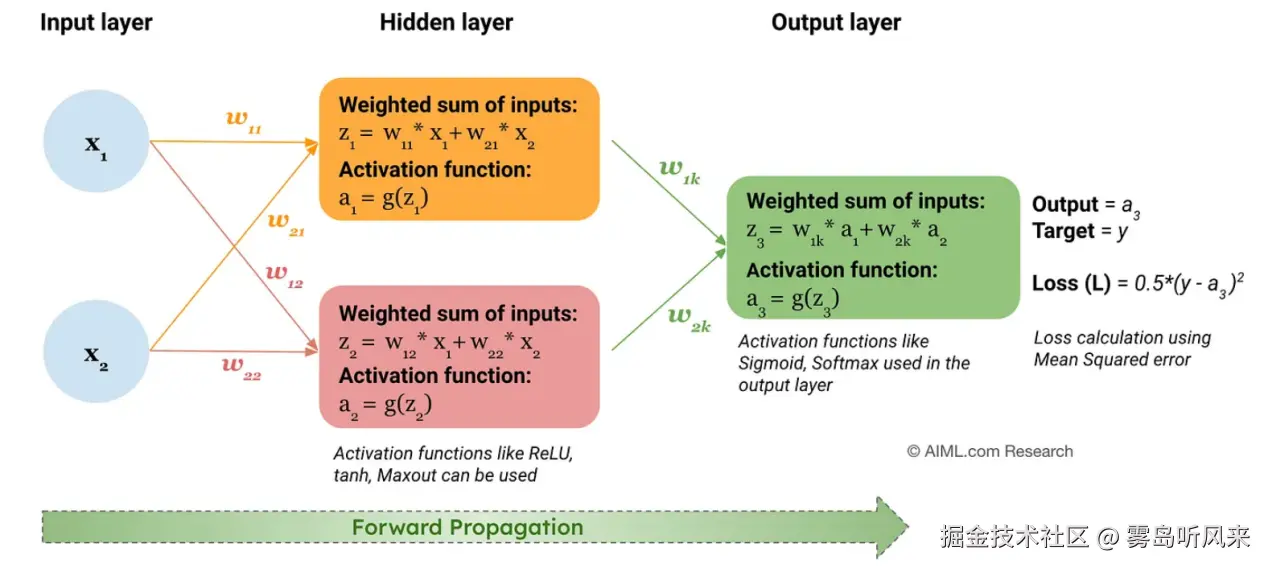 Input layer

Hidden layer

Output layer

$x_1$

$x_2$

$w_{11}$

$w_{21}$

$w_{12}$

$w_{22}$

Weighted sum of inputs:
$z_1 = w_{11} * x_1 + w_{21} * x_2$
Activation function:
$a_1 = g(z_1)$

Weighted sum of inputs:
$z_2 = w_{12} * x_1 + w_{22} * x_2$
Activation function:
$a_2 = g(z_2)$

Activation functions like ReLU, tanh, Maxout can be used

$w_{1k}$

$w_{2k}$

Weighted sum of inputs:
$z_3 = w_{1k} * a_1 + w_{2k} * a_2$
Activation function:
$a_3 = g(z_3)$

Activation functions like Sigmoid, Softmax used in the output layer

Output = $a_3$
Target = $y$

Loss (L) = $0.5*(y - a_3)^2$

Loss calculation using Mean Squared error

© AIML.com Research

Forward Propagation

掘金技术社区 @ 雾岛听风来